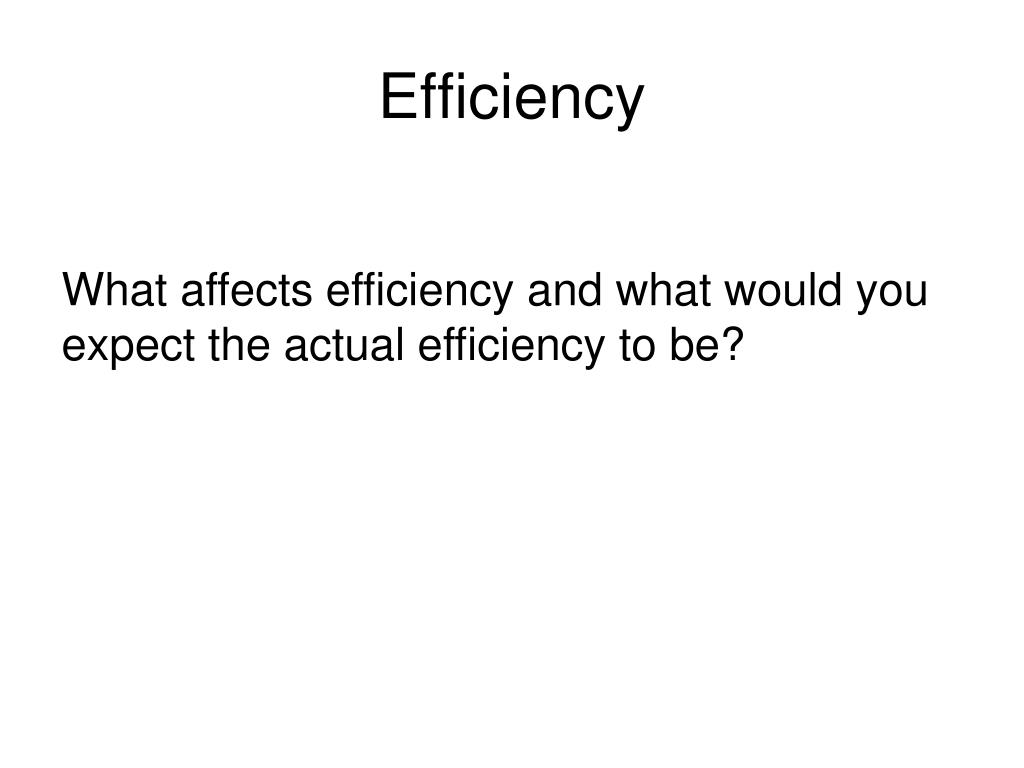 Efficiency

What affects efficiency and what would you expect the actual efficiency to be?